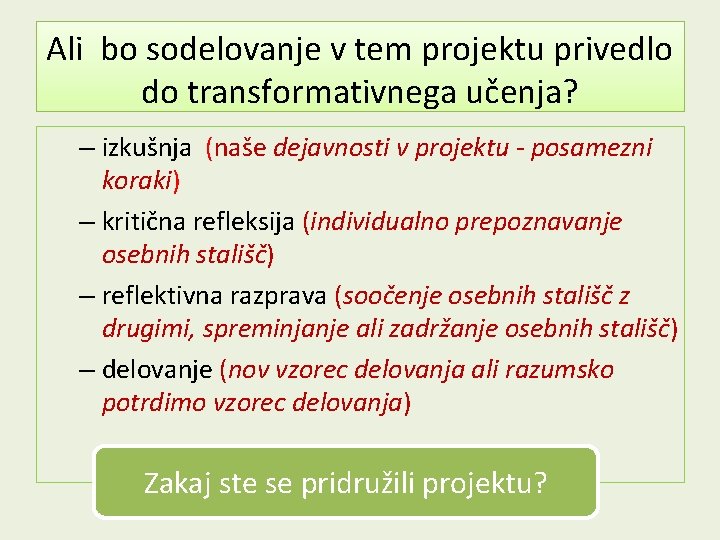 Ali bo sodelovanje v tem projektu privedlo do transformativnega učenja?

– izkušnja (naše dejavnosti v projektu - posamezni koraki)

– kritična refleksija (individualno prepoznavanje osebnih stališč)

– reflektivna razprava (soočenje osebnih stališč z drugimi, spreminjanje ali zadržanje osebnih stališč)

– delovanje (nov vzorec delovanja ali razumsko potrdimo vzorec delovanja)

Zakaj ste se pridružili projektu?